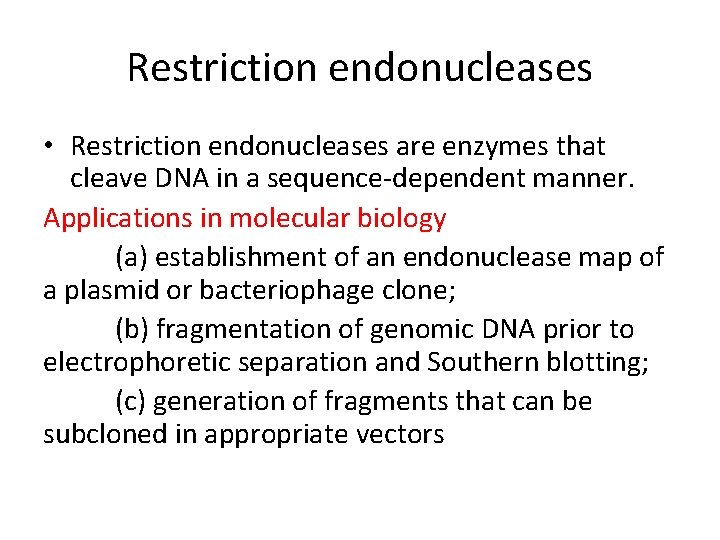 Restriction endonucleases

• Restriction endonucleases are enzymes that cleave DNA in a sequence-dependent manner.

Applications in molecular biology

(a) establishment of an endonuclease map of a plasmid or bacteriophage clone;

(b) fragmentation of genomic DNA prior to electrophoretic separation and Southern blotting;

(c) generation of fragments that can be subcloned in appropriate vectors